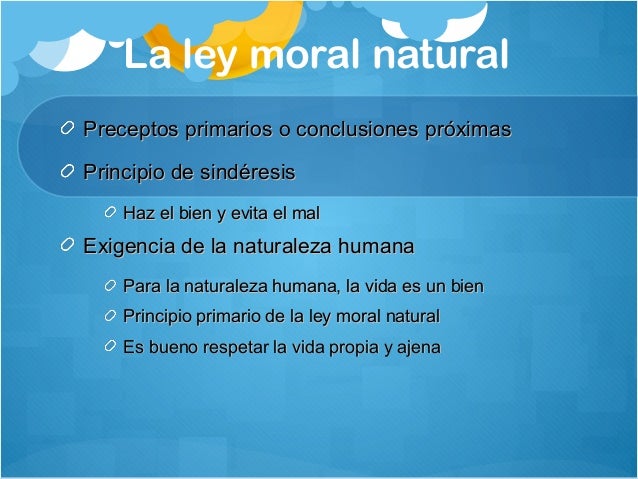 La ley moral natural

Preceptos primarios o conclusiones próximas

Principio de sindéresis

Haz el bien y evita el mal

Exigencia de la naturaleza humana

Para la naturaleza humana, la vida es un bien

Principio primario de la ley moral natural

Es bueno respetar la vida propia y ajena